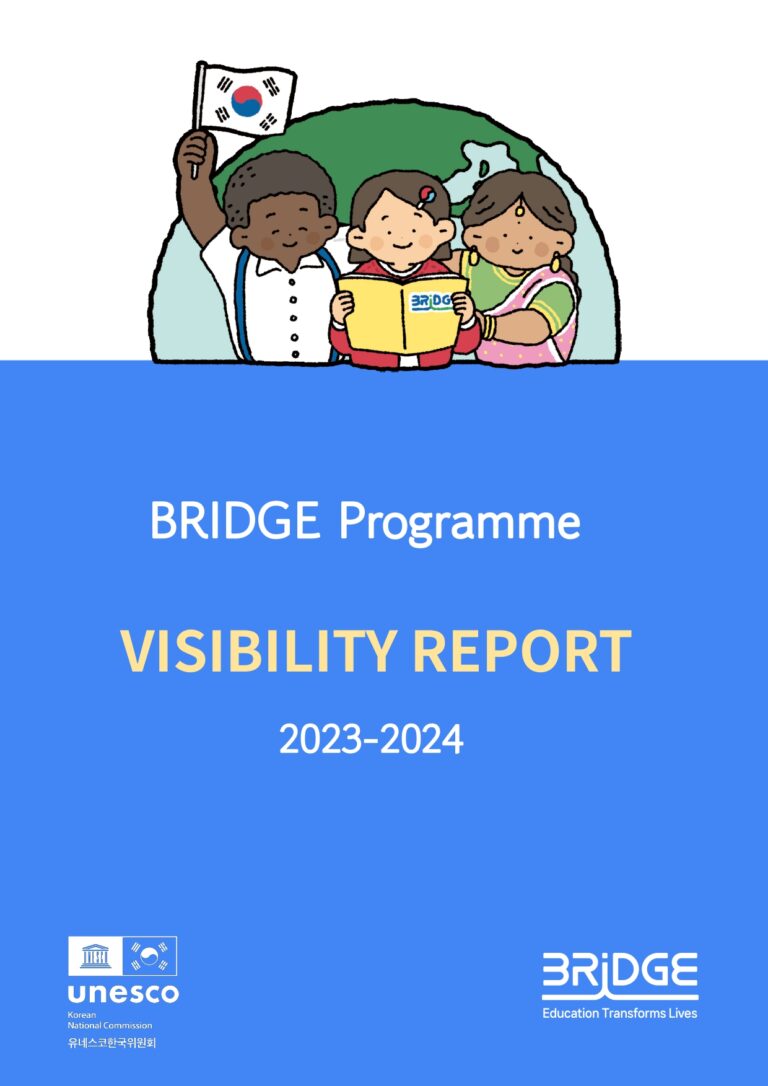 BRIDGE

BRIDGE Programme

VISIBILITY REPORT

2023-2024

unesco
Korean
National Commission
유네스코한국위원회

BRIDGE
Education Transforms Lives